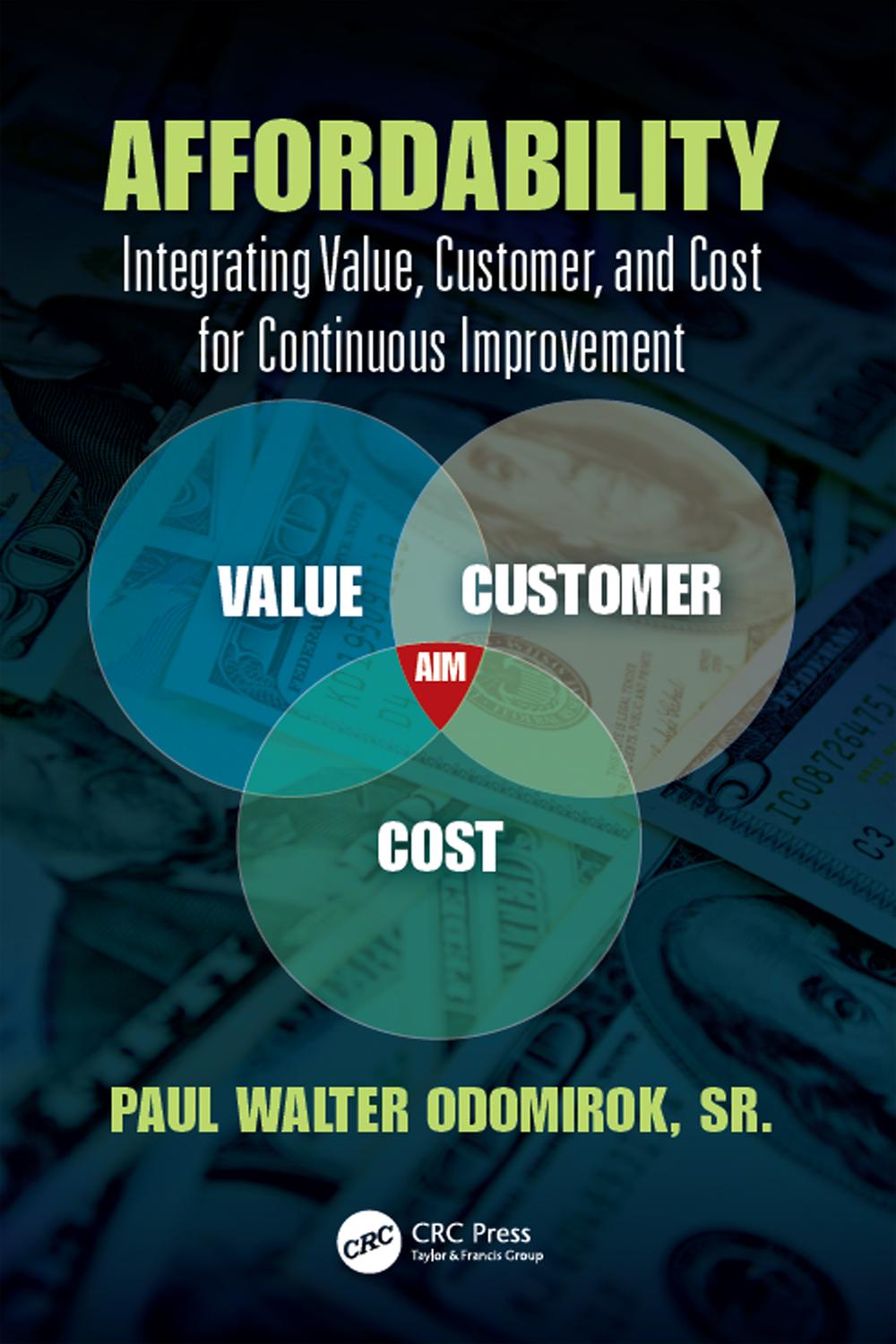 AFFORDABILITY

Integrating Value, Customer, and Cost for Continuous Improvement

VALUE

CUSTOMER

AIM

COST

PAUL WALTER ODOMIROK, SR.

CRC

CRC Press
Taylor & Francis Group